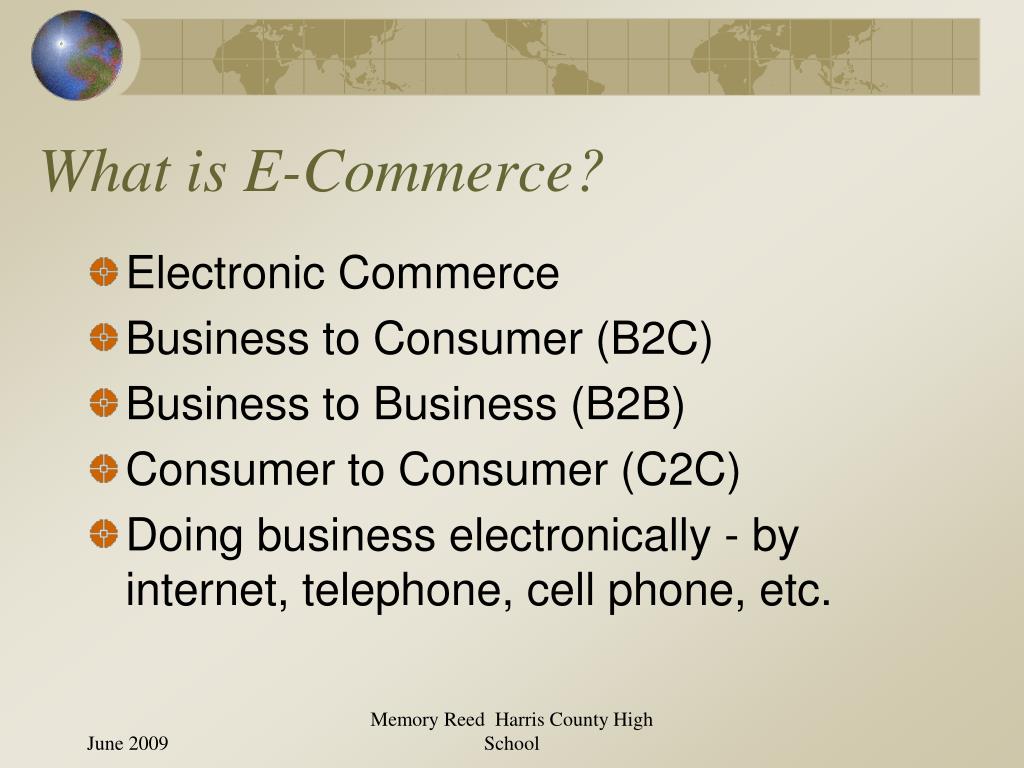 What is E-Commerce?

Electronic Commerce

Business to Consumer (B2C)

Business to Business (B2B)

Consumer to Consumer (C2C)

Doing business electronically - by internet, telephone, cell phone, etc.

June 2009

Memory Reed Harris County High School